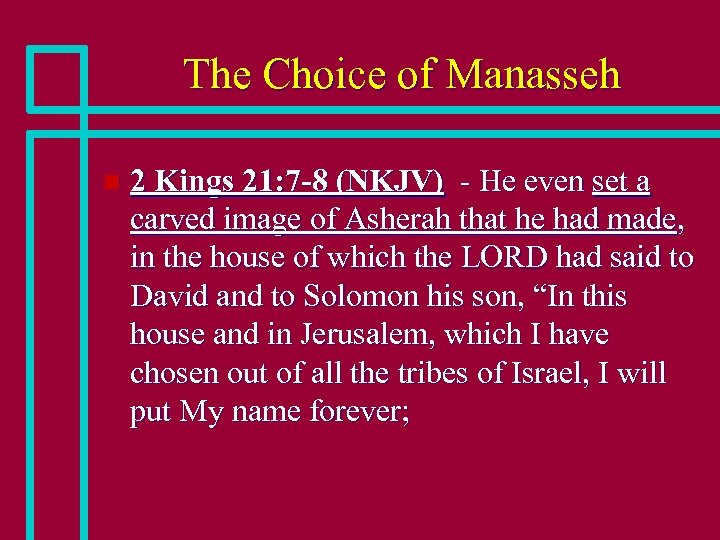 The Choice of Manasseh

2 Kings 21:7-8 (NKJV) - He even set a carved image of Asherah that he had made, in the house of which the LORD had said to David and to Solomon his son, “In this house and in Jerusalem, which I have chosen out of all the tribes of Israel, I will put My name forever;